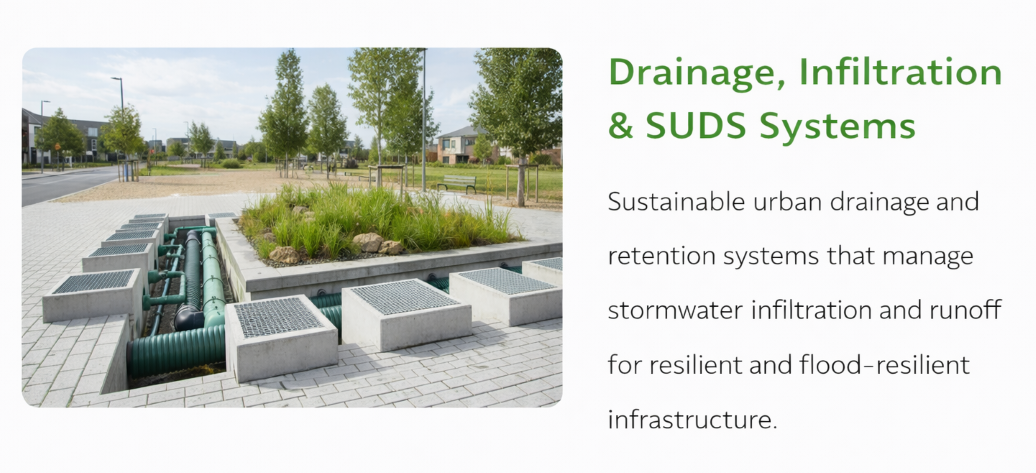 Drainage, Infiltration & SUDS Systems

Sustainable urban drainage and retention systems that manage stormwater infiltration and runoff for resilient and flood-resilient infrastructure.